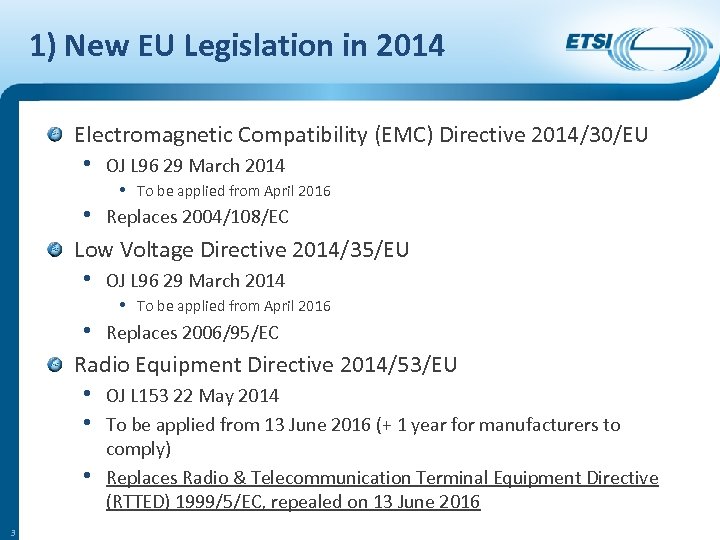 1) New EU Legislation in 2014

ETSI

Electromagnetic Compatibility (EMC) Directive 2014/30/EU

• OJ L96 29 March 2014

• To be applied from April 2016

• Replaces 2004/108/EC

Low Voltage Directive 2014/35/EU

• OJ L96 29 March 2014

• To be applied from April 2016

• Replaces 2006/95/EC

Radio Equipment Directive 2014/53/EU

• OJ L153 22 May 2014

• To be applied from 13 June 2016 (+ 1 year for manufacturers to comply)

• Replaces Radio & Telecommunication Terminal Equipment Directive (RTTED) 1999/5/EC, repealed on 13 June 2016

3